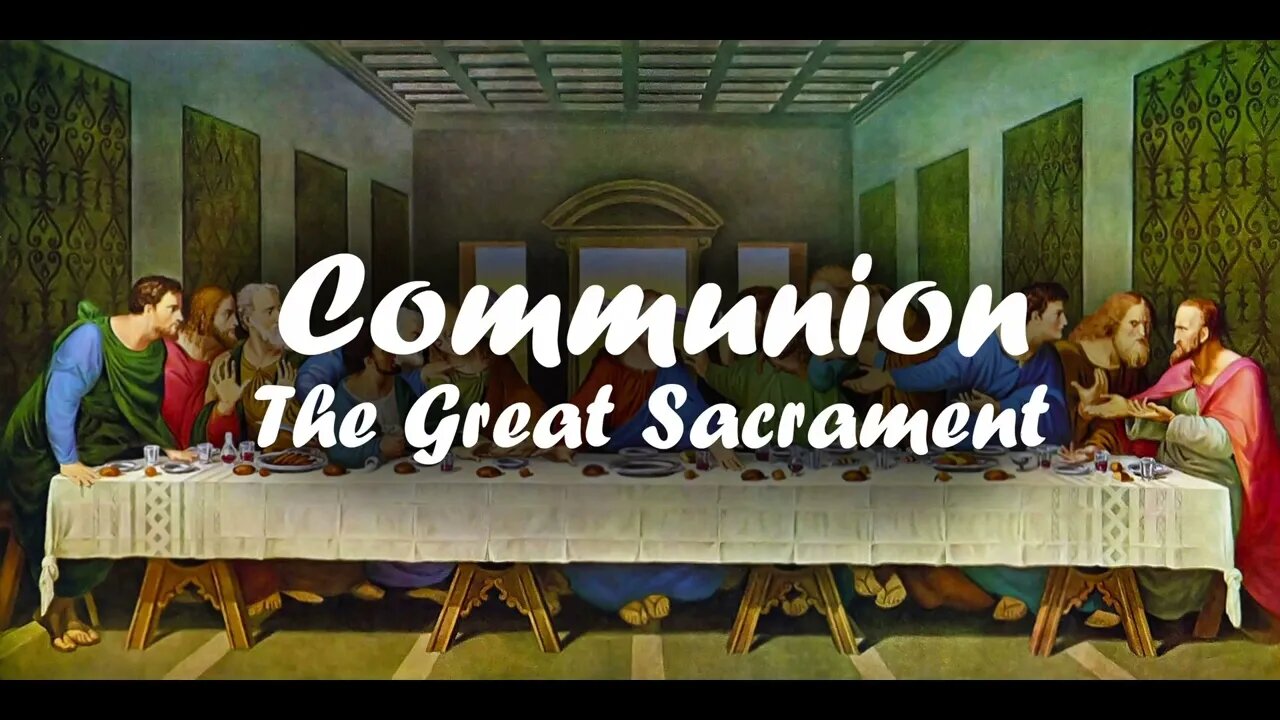 Communion
The Great Sacrament